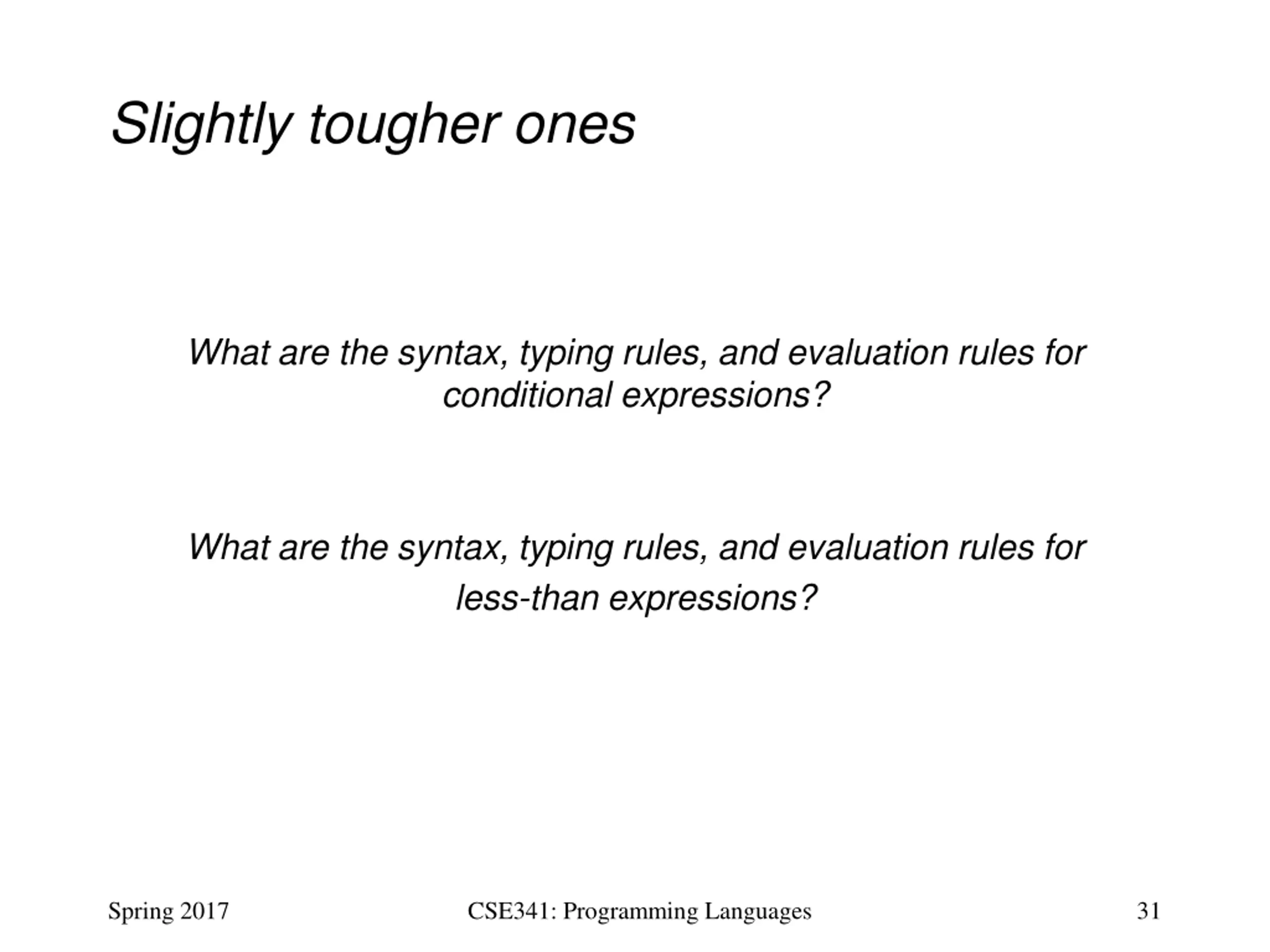 Slightly tougher ones

What are the syntax, typing rules, and evaluation rules for conditional expressions?

What are the syntax, typing rules, and evaluation rules for less-than expressions?

Spring 2017

CSE341: Programming Languages

31